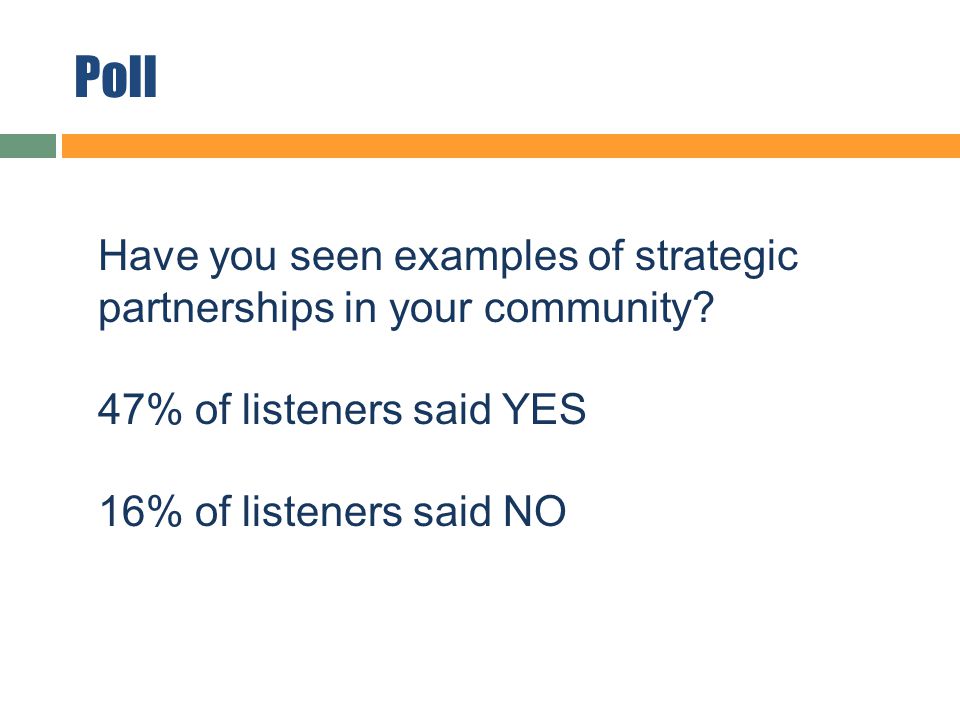 Poll

Have you seen examples of strategic partnerships in your community?

47% of listeners said YES

16% of listeners said NO